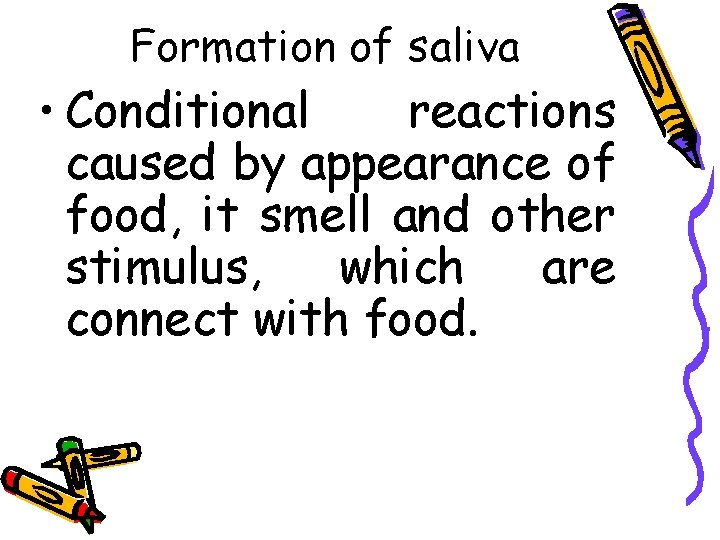 Formation of saliva

• Conditional reactions caused by appearance of food, it smell and other stimulus, which are connect with food.